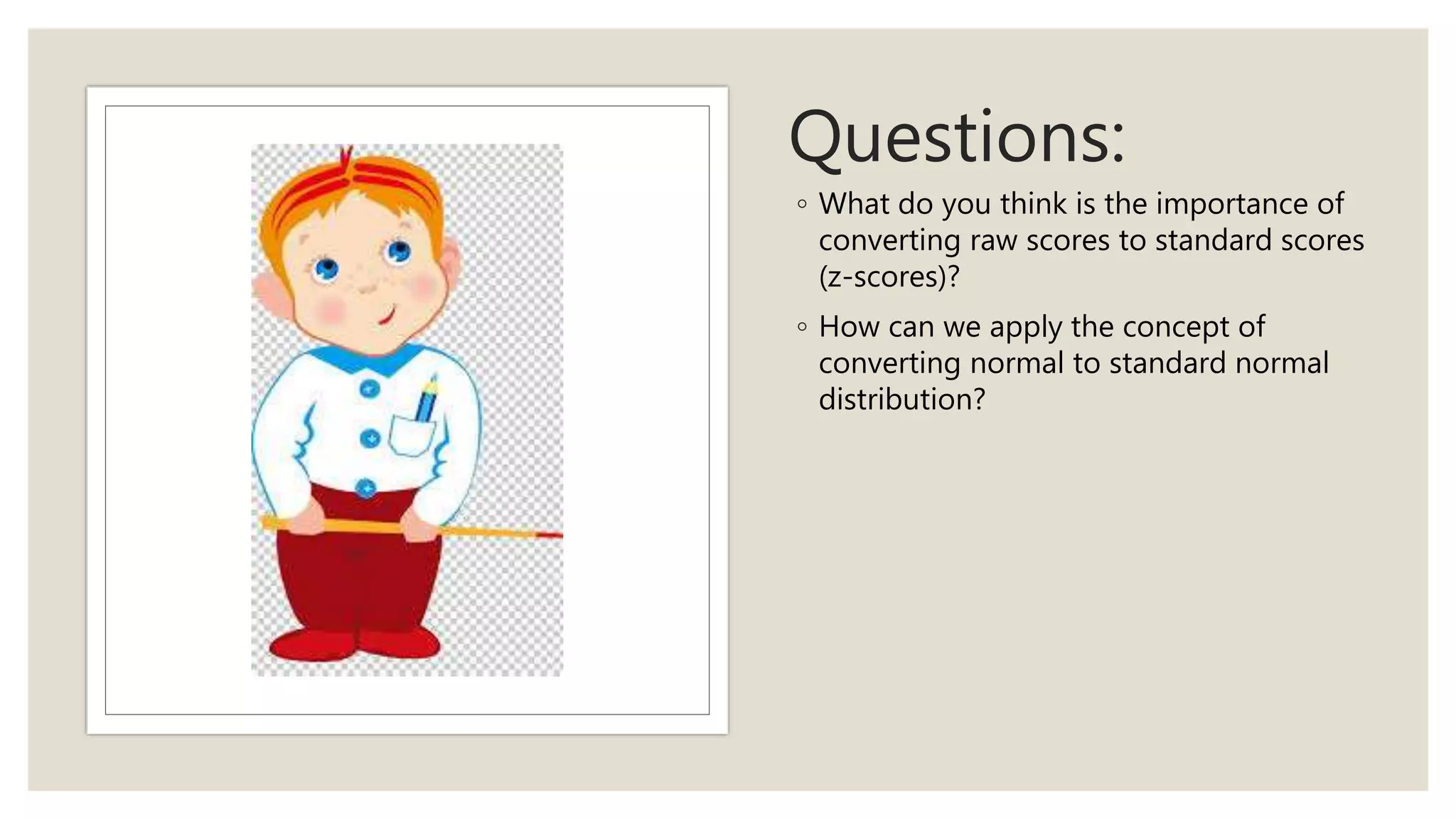 Questions:

◦ What do you think is the importance of converting raw scores to standard scores (z-scores)?

◦ How can we apply the concept of converting normal to standard normal distribution?